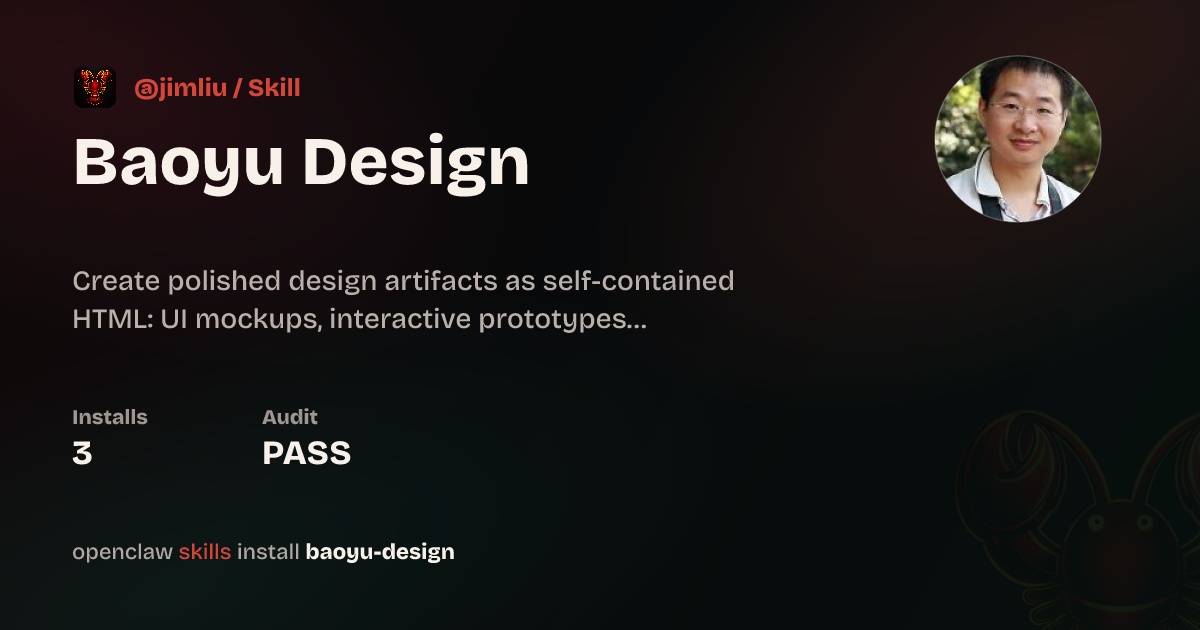 @jimliu / Skill

Baoyu Design

Create polished design artifacts as self-contained HTML: UI mockups, interactive prototypes...

Installs
3

Audit
PASS

openclaw skills install baoyu-design